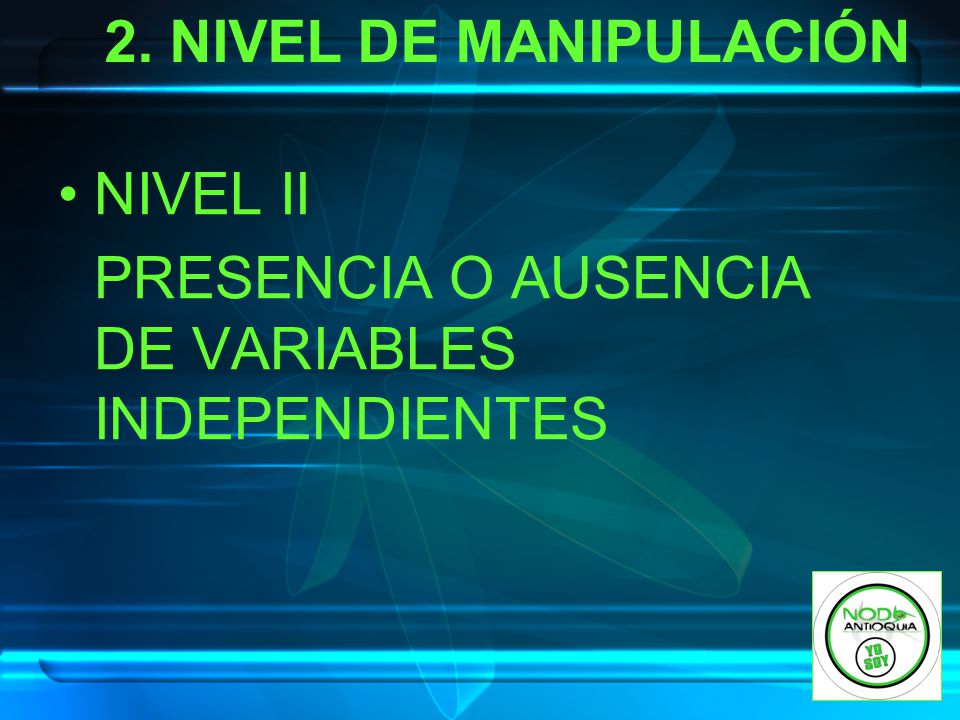 2. NIVEL DE MANIPULACIÓN

• NIVEL II

PRESENCIA O AUSENCIA DE VARIABLES INDEPENDIENTES

NODO ANTIOQUIA YO SOY